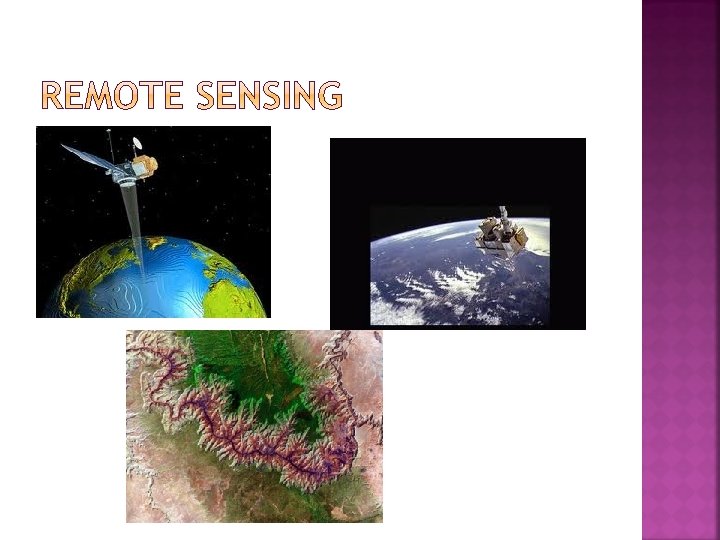 REMOTE SENSING